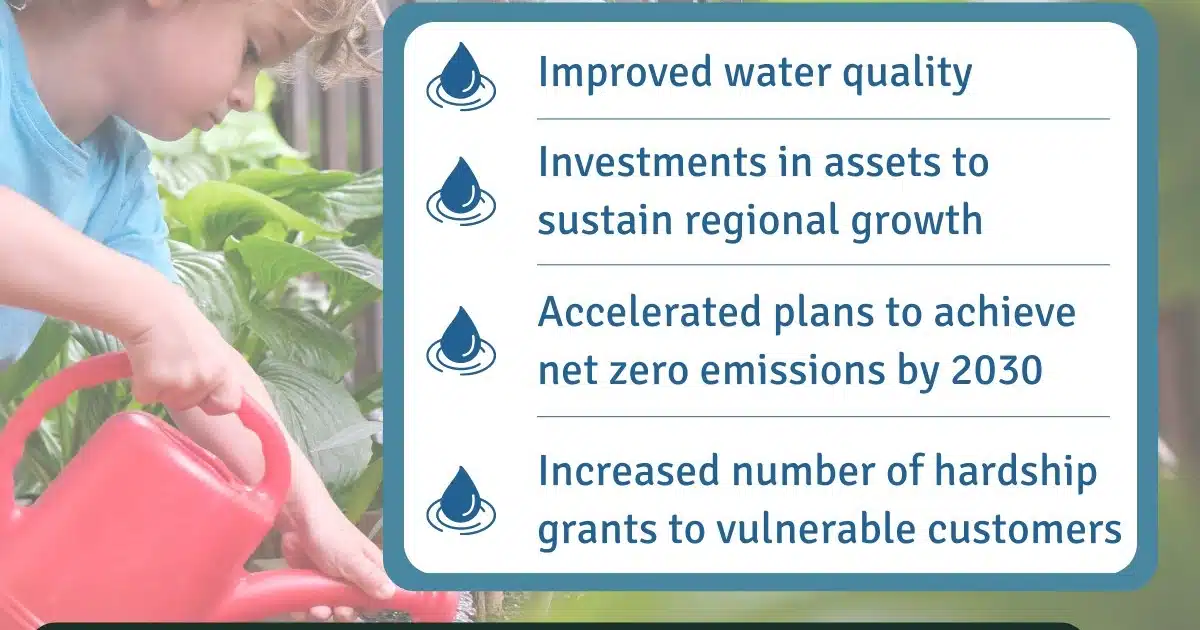 Improved water quality

Investments in assets to sustain regional growth

Accelerated plans to achieve net zero emissions by 2030

Increased number of hardship grants to vulnerable customers